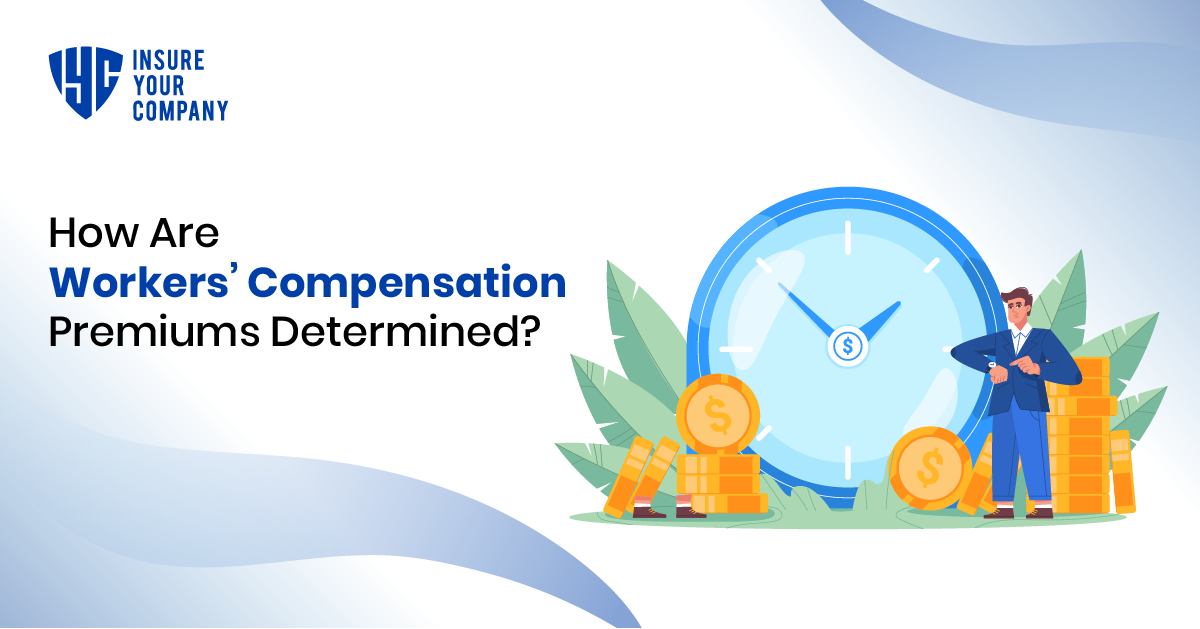 IYC INSURE YOUR COMPANY

How Are Workers' Compensation Premiums Determined?

$

$

$